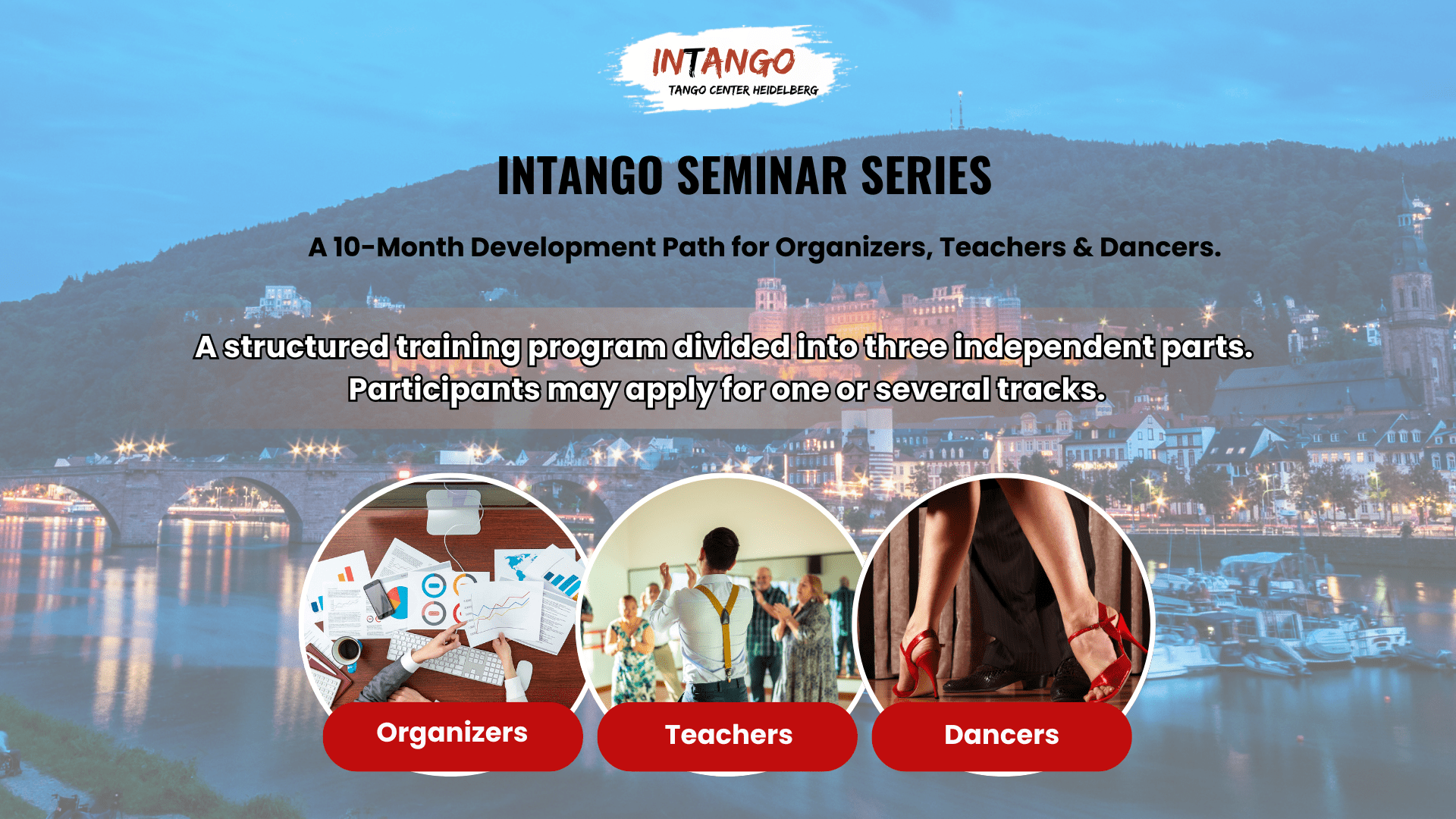 INTANGO
TANGO CENTER HEIDELBERG

INTANGO SEMINAR SERIES

A 10-Month Development Path for Organizers, Teachers & Dancers.

A structured training program divided into three independent parts. Participants may apply for one or several tracks.

Organizers

Teachers

Dancers